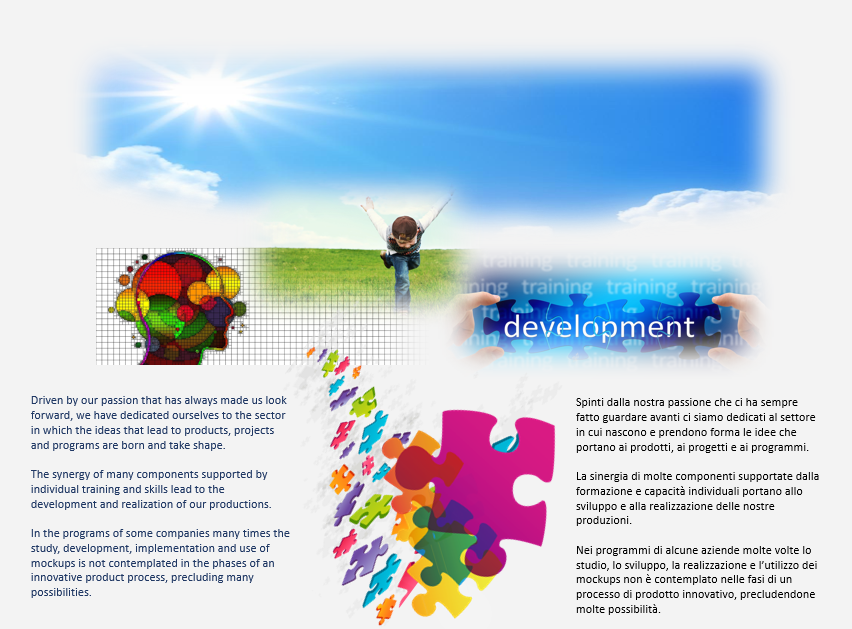 training training training training

development

Driven by our passion that has always made us look forward, we have dedicated ourselves to the sector in which the ideas that lead to products, projects and programs are born and take shape.

The synergy of many components supported by individual training and skills lead to the development and realization of our productions.

In the programs of some companies many times the study, development, implementation and use of mockups is not contemplated in the phases of an innovative product process, precluding many possibilities.

Spinti dalla nostra passione che ci ha sempre fatto guardare avanti ci siamo dedicati al settore in cui nascono e prendono forma le idee che portano ai prodotti, ai progetti e ai programmi.

La sinergia di molte componenti supportate dalla formazione e capacità individuali portano allo sviluppo e alla realizzazione delle nostre produzioni.

Nei programmi di alcune aziende molte volte lo studio, lo sviluppo, la realizzazione e l'utilizzo dei mockups non è contemplato nelle fasi di un processo di prodotto innovativo, precludendone molte possibilità.